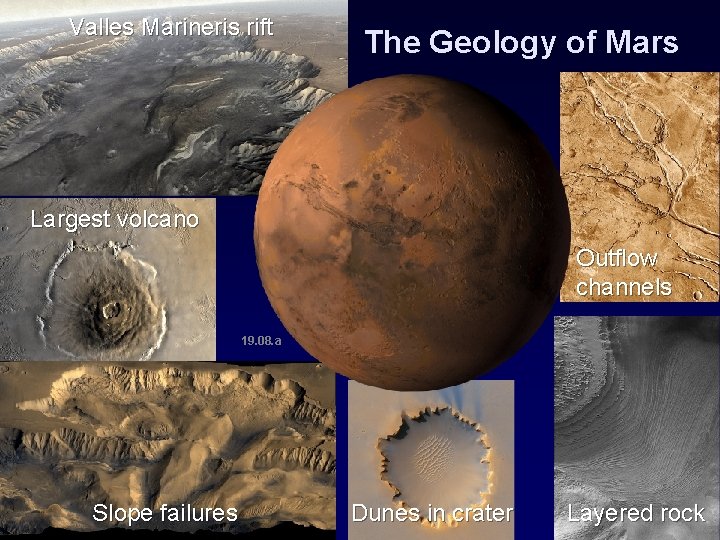 Valles Marineris rift

The Geology of Mars

Largest volcano

Outflow channels

19.08.a

Slope failures

Dunes in crater

Layered rock